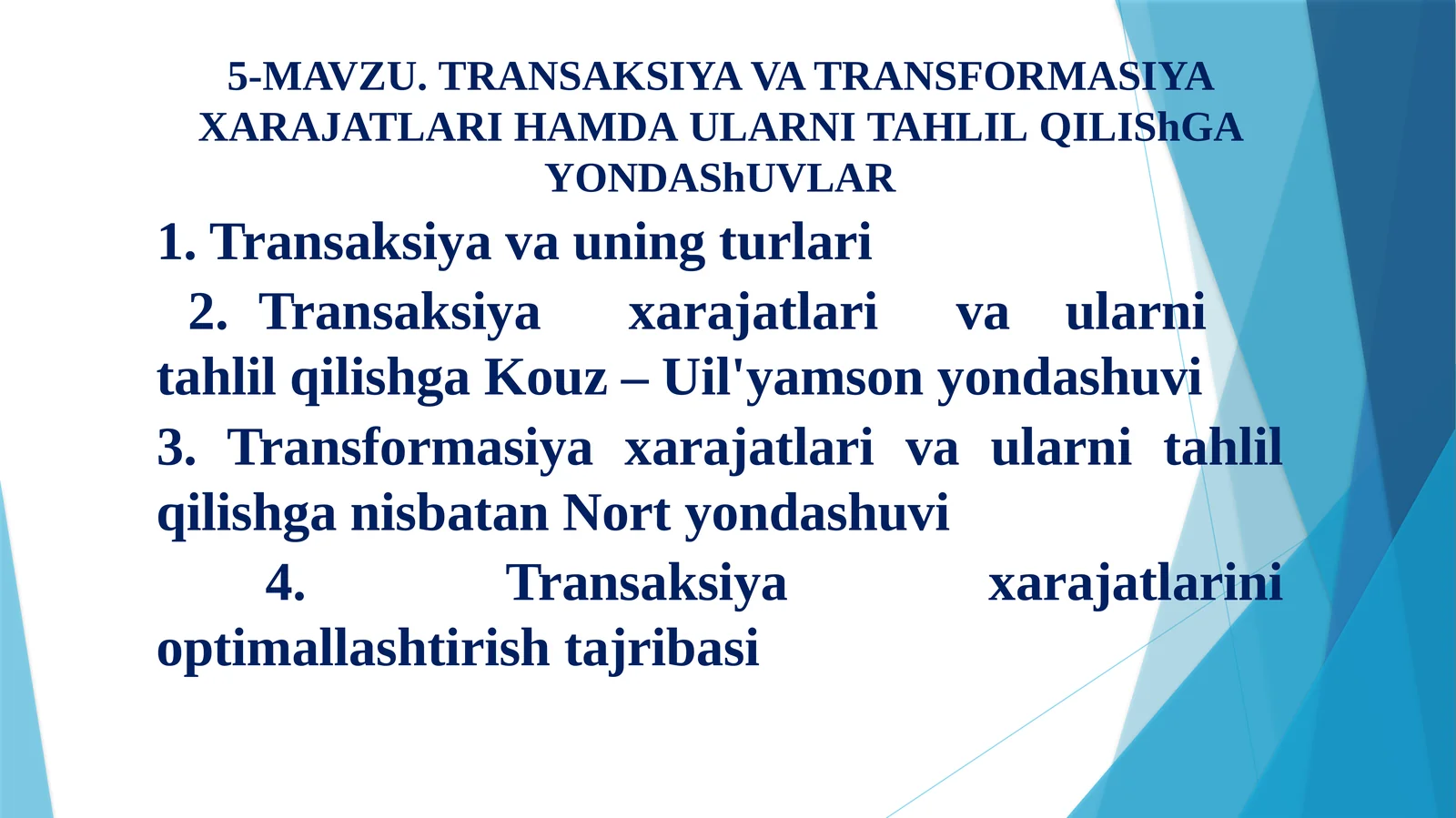 5-MAVZU. TRANSAKSIYA VA TRANSFORMASIYA XARAJATLARI HAMDA ULARNI TAHLIL QILIShGA YONDAShUVLAR

1. Transaksiya va uning turlari

2. Transaksiya xarajatlari va ularni tahlil qilishga Kouz – Uil'yamson yondashuvi

3. Transformasiya xarajatlari va ularni tahlil qilishga nisbatan Nort yondashuvi

4. Transaksiya xarajatlarini optimallashtirish tajribasi